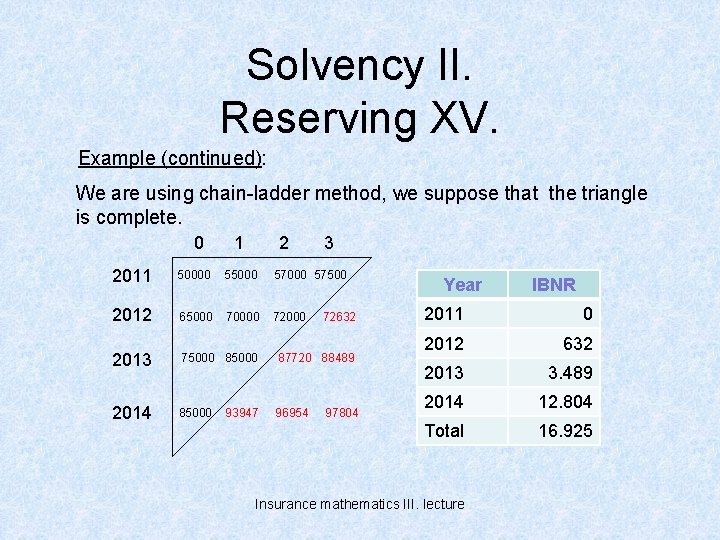 Solvency II.
Reserving XV.

Example (continued):

We are using chain-ladder method, we suppose that the triangle is complete.

| | 0 | 1 | 2 | 3 |
|---|---|---|---|---|
| 2011 | 50000 | 55000 | 57000 | 57500 |
| 2012 | 65000 | 70000 | 72000 | 72632 |
| 2013 | 75000 | 85000 | 87720 | 88489 |
| 2014 | 85000 | 93947 | 96954 | 97804 |

| Year | IBNR |
|---|---|
| 2011 | 0 |
| 2012 | 632 |
| 2013 | 3.489 |
| 2014 | 12.804 |
| Total | 16.925 |

Insurance mathematics III. lecture